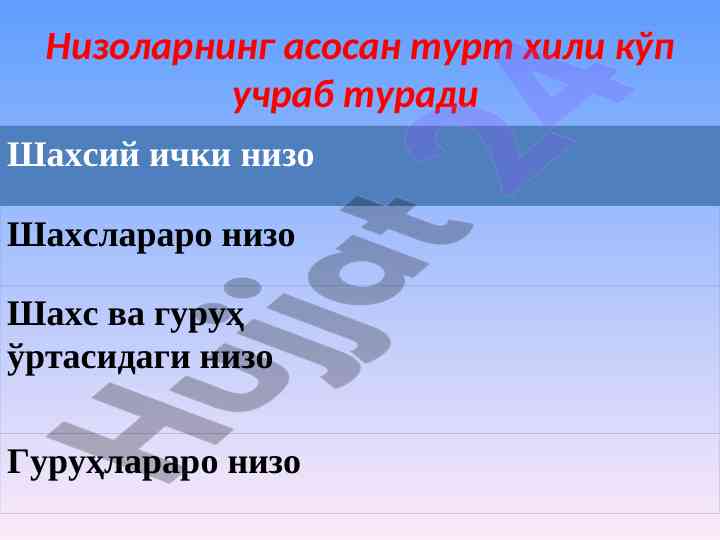 Низоларнинг асосан турт хили кўп учраб туради

| Шахсий ички низо |
|---|
| Шахслараро низо |
| Шахс ва гуруҳ ўртасидаги низо |
| Гуруҳлараро низо |

Hujjat 24